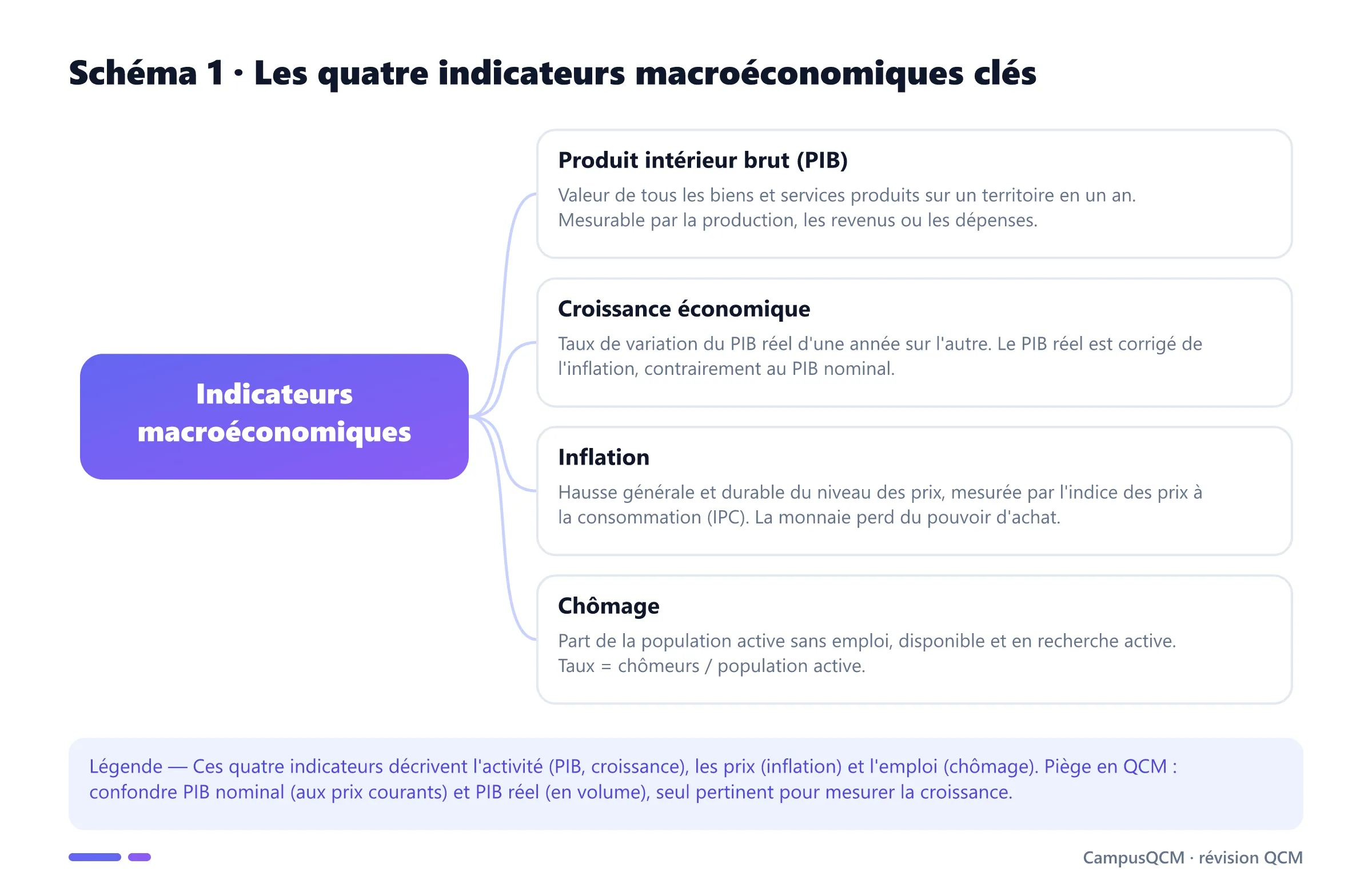 Schéma 1 · Les quatre indicateurs macroéconomiques clés

Indicateurs macroéconomiques

Produit intérieur brut (PIB)

Valeur de tous les biens et services produits sur un territoire en un an. Mesurable par la production, les revenus ou les dépenses.

Croissance économique

Taux de variation du PIB réel d'une année sur l'autre. Le PIB réel est corrigé de l'inflation, contrairement au PIB nominal.

Inflation

Hausse générale et durable du niveau des prix, mesurée par l'indice des prix à la consommation (IPC). La monnaie perd du pouvoir d'achat.

Chômage

Part de la population active sans emploi, disponible et en recherche active. Taux = chômeurs / population active.

Légende — Ces quatre indicateurs décrivent l'activité (PIB, croissance), les prix (inflation) et l'emploi (chômage). Piège en QCM : confondre PIB nominal (aux prix courants) et PIB réel (en volume), seul pertinent pour mesurer la croissance.

CampusQCM · révision QCM